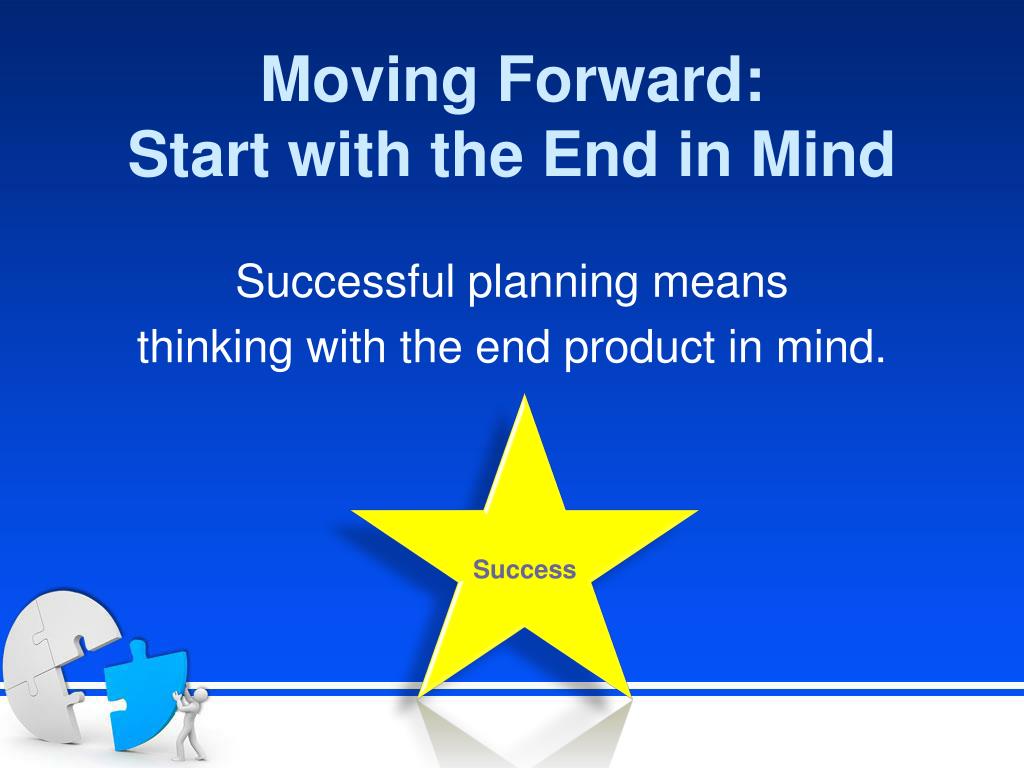 Moving Forward:
Start with the End in Mind

Successful planning means thinking with the end product in mind.

Success